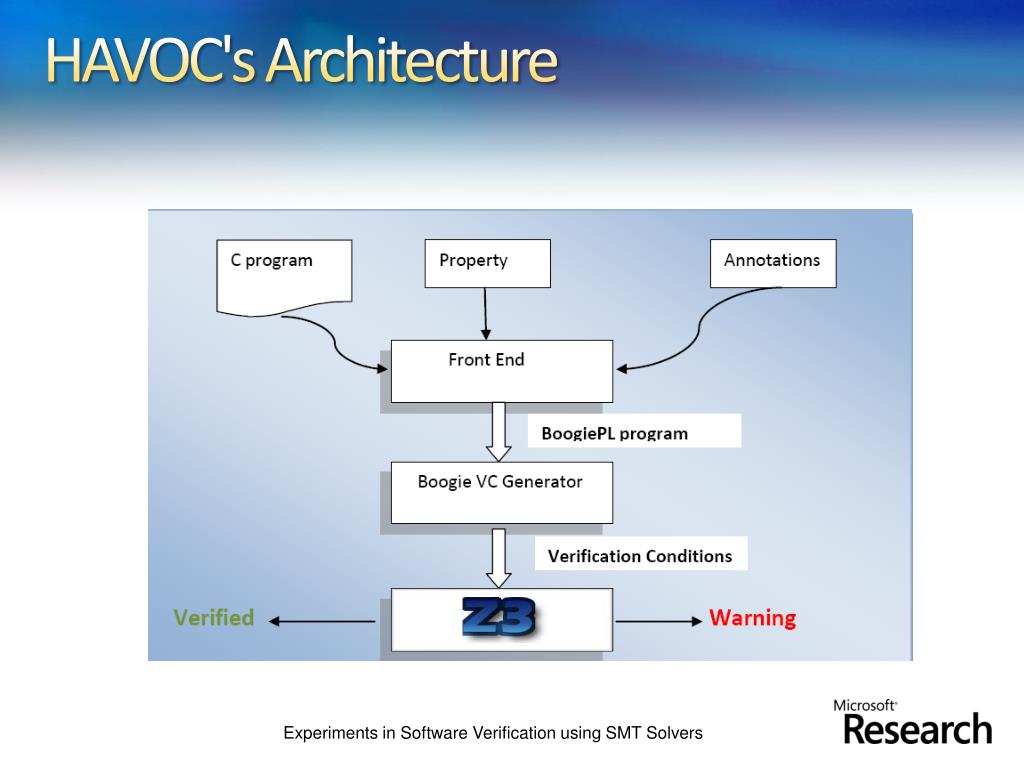 HAVOC's Architecture

C program

Property

Annotations

Front End

BoogiePL program

Boogie VC Generator

Verification Conditions

Verified

Z3

Warning

Experiments in Software Verification using SMT Solvers

Microsoft Research